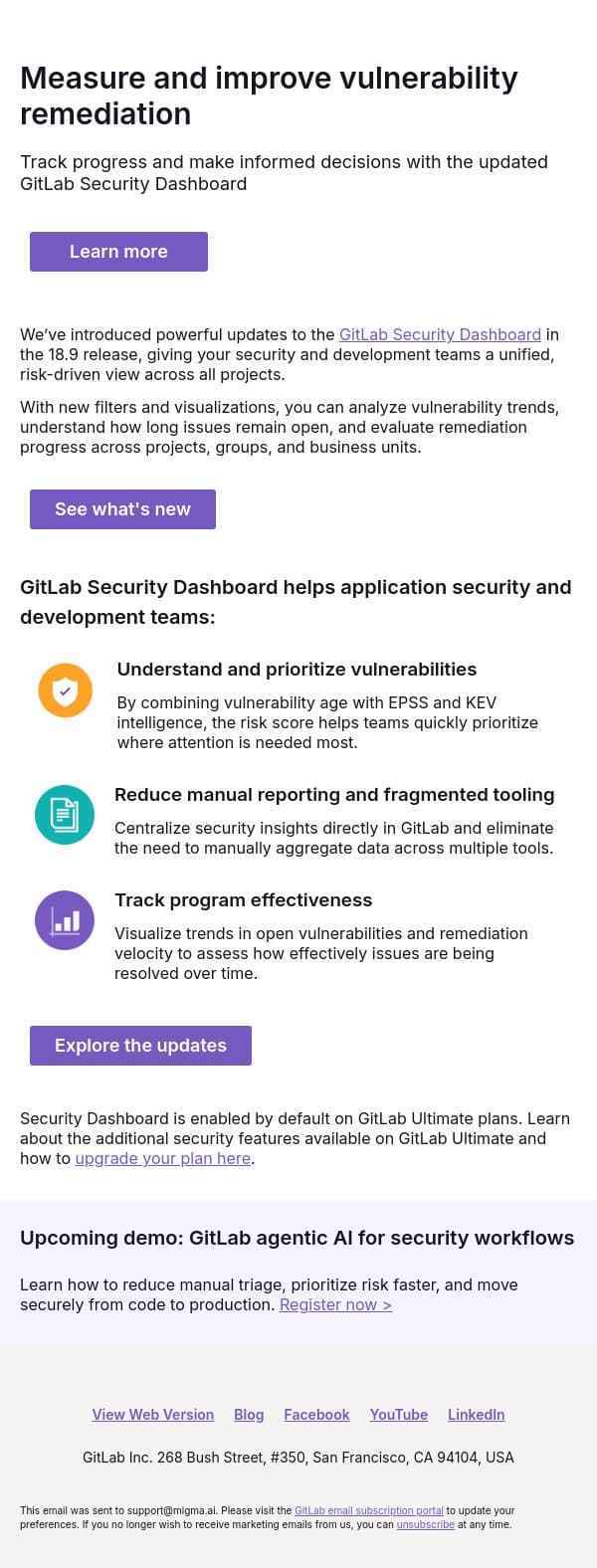 Measure and improve vulnerability remediation

Track progress and make informed decisions with the updated GitLab Security Dashboard

Learn more

We've introduced powerful updates to the GitLab Security Dashboard in the 18.9 release, giving your security and development teams a unified, risk-driven view across all projects.

With new filters and visualizations, you can analyze vulnerability trends, understand how long issues remain open, and evaluate remediation progress across projects, groups, and business units.

See what's new

GitLab Security Dashboard helps application security and development teams:

Understand and prioritize vulnerabilities

By combining vulnerability age with EPSS and KEV intelligence, the risk score helps teams quickly prioritize where attention is needed most.

Reduce manual reporting and fragmented tooling

Centralize security insights directly in GitLab and eliminate the need to manually aggregate data across multiple tools.

Track program effectiveness

Visualize trends in open vulnerabilities and remediation velocity to assess how effectively issues are being resolved over time.

Explore the updates

Security Dashboard is enabled by default on GitLab Ultimate plans. Learn about the additional security features available on GitLab Ultimate and how to upgrade your plan here.

Upcoming demo: GitLab agentic AI for security workflows

Learn how to reduce manual triage, prioritize risk faster, and move securely from code to production. Register now >

View Web Version Blog Facebook YouTube LinkedIn

GitLab Inc. 268 Bush Street, #350, San Francisco, CA 94104, USA

This email was sent to support@migma.ai. Please visit the GitLab email subscription portal to update your preferences. If you no longer wish to receive marketing emails from us, you can unsubscribe at any time.